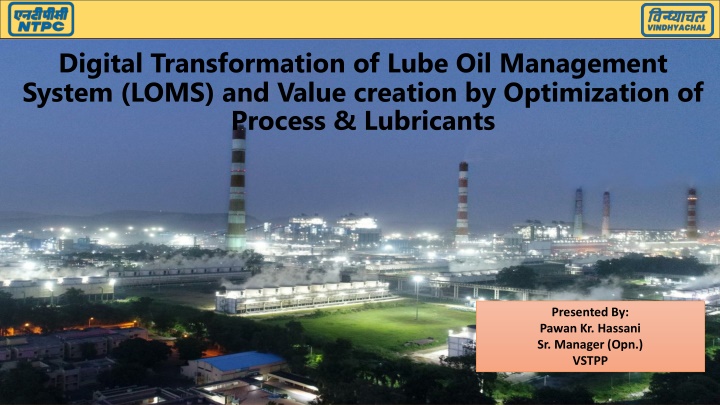 एनटीपीसी
NTPC

विन्ध्याचल
VINDHYACHAL

Digital Transformation of Lube Oil Management System (LOMS) and Value creation by Optimization of Process & Lubricants

Presented By:
Pawan Kr. Hassani
Sr. Manager (Opn.)
VSTPP